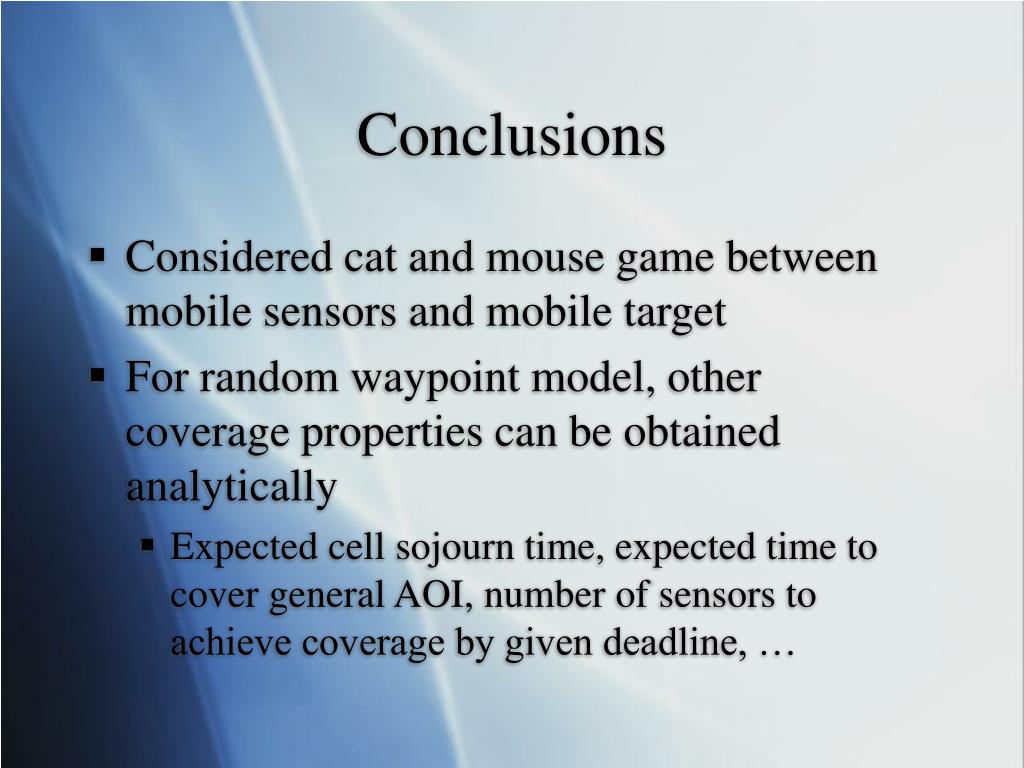 Conclusions

▪ Considered cat and mouse game between mobile sensors and mobile target

▪ For random waypoint model, other coverage properties can be obtained analytically

▪ Expected cell sojourn time, expected time to cover general AOI, number of sensors to achieve coverage by given deadline, …